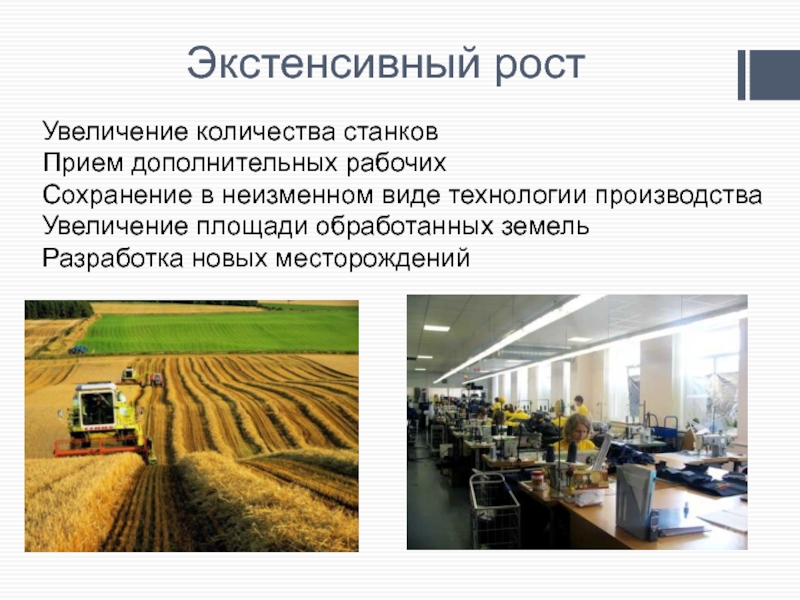 Экстенсивный рост

Увеличение количества станков
Прием дополнительных рабочих
Сохранение в неизменном виде технологии производства
Увеличение площади обработанных земель
Разработка новых месторождений